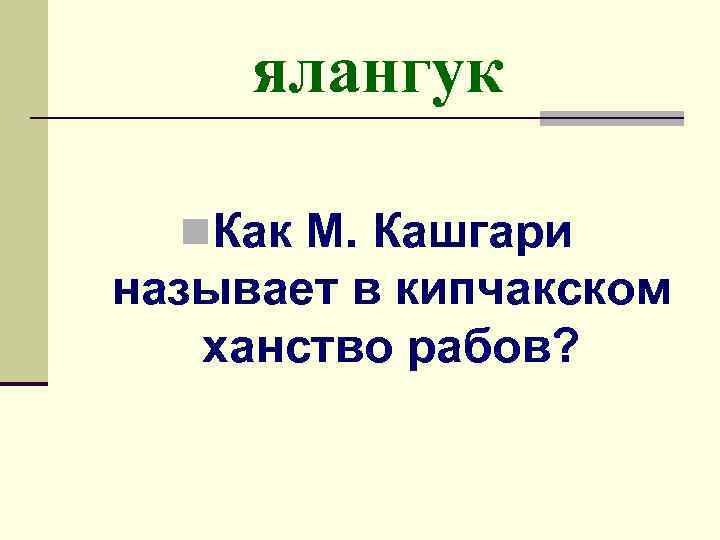 ялангук

Как М. Кашгари называет в кипчакском ханство рабов?